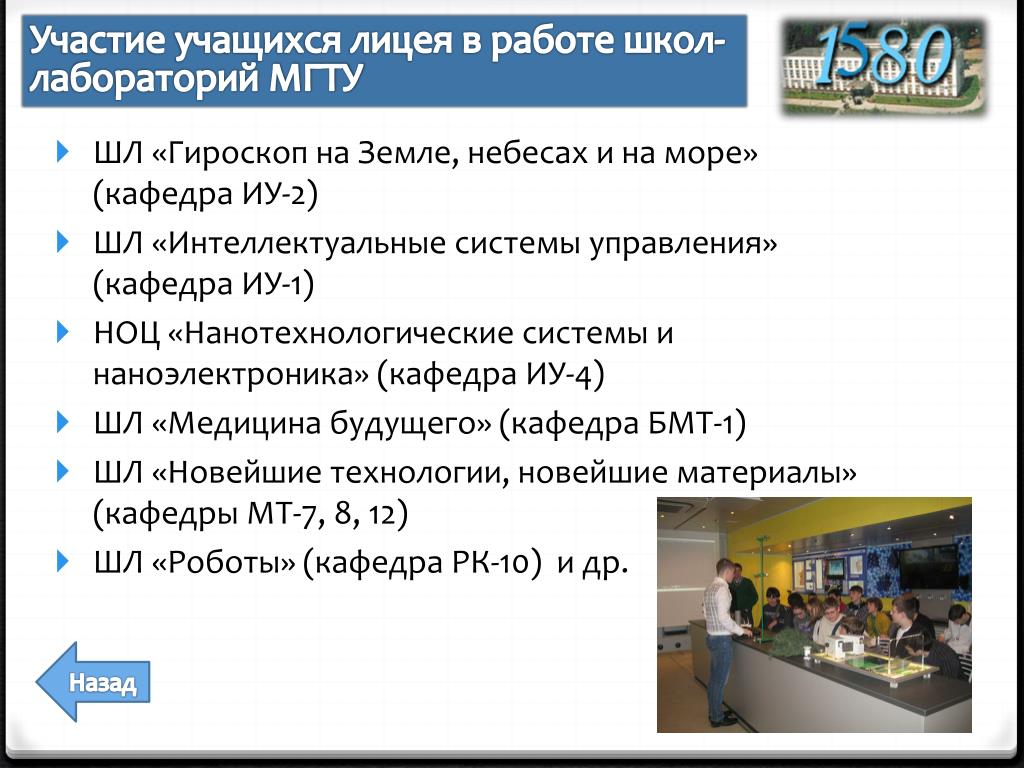 Участие учащихся лицея в работе школ-лабораторий МГТУ

1580

ШЛ «Гироскоп на Земле, небесах и на море» (кафедра ИУ-2)

ШЛ «Интеллектуальные системы управления» (кафедра ИУ-1)

НОЦ «Нанотехнологические системы и наноэлектроника» (кафедра ИУ-4)

ШЛ «Медицина будущего» (кафедра БМТ-1)

ШЛ «Новейшие технологии, новейшие материалы» (кафедры МТ-7, 8, 12)

ШЛ «Роботы» (кафедра РК-10) и др.

Назад